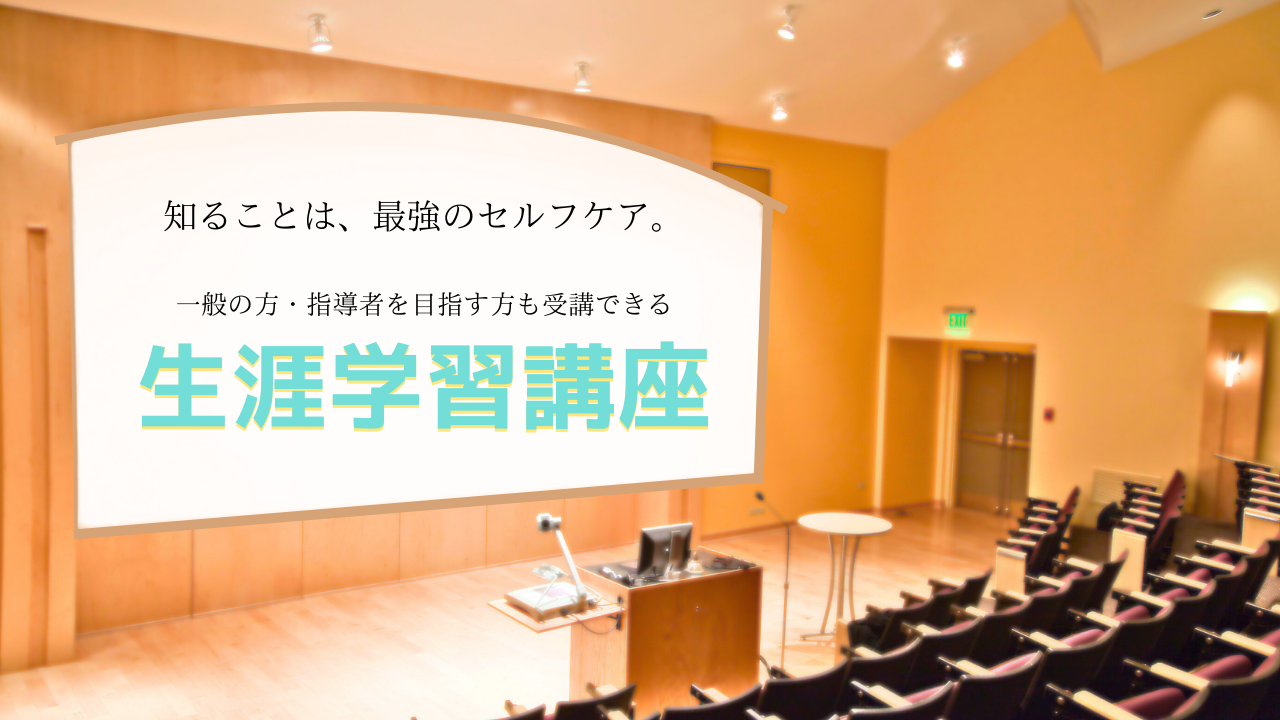 知ることは、最強のセルフケア。

一般の方・指導者を目指す方も受講できる

生涯学習講座

EXIT